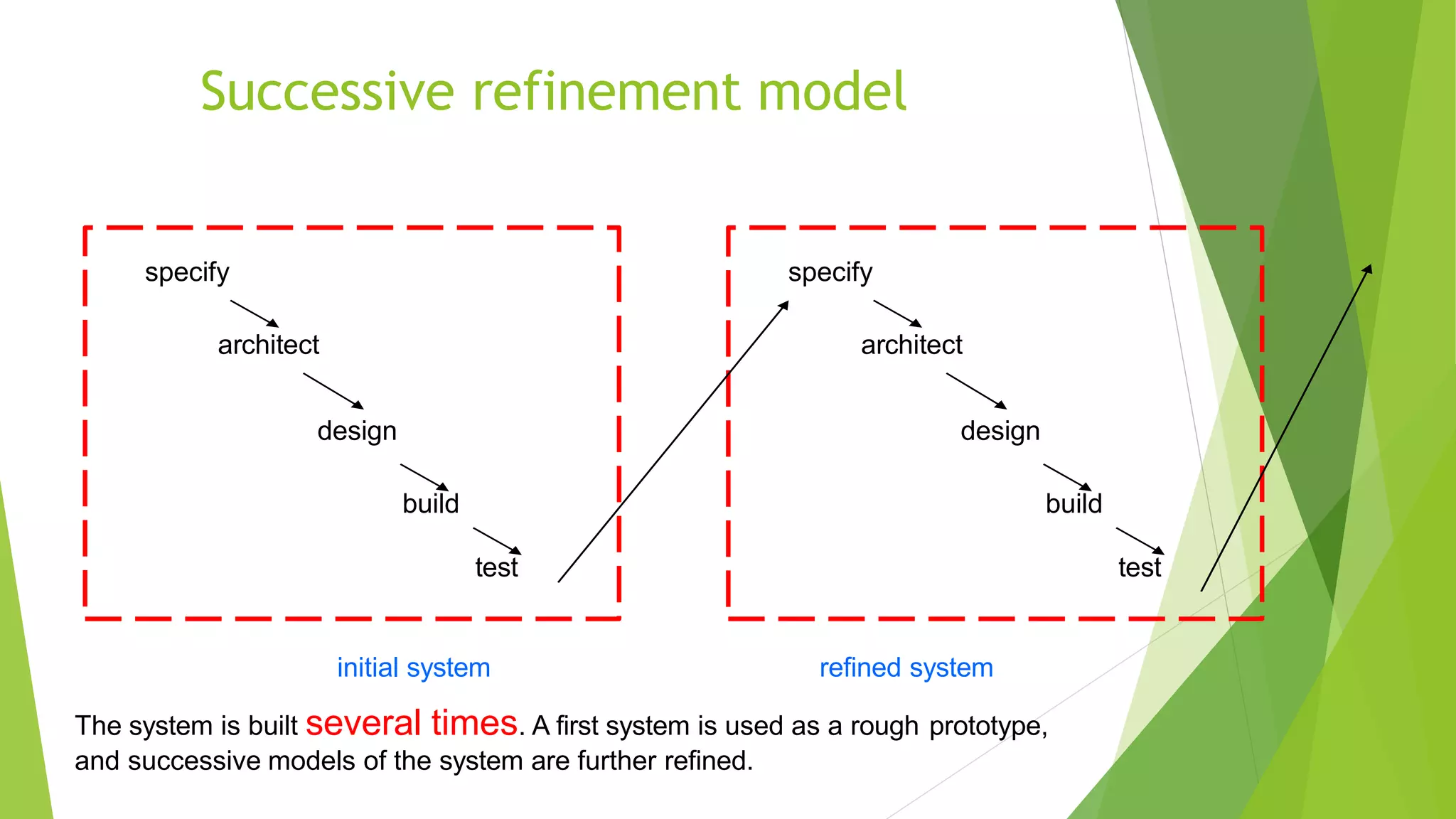 Successive refinement model

specify
architect
design
build
test

initial system

specify
architect
design
build
test

refined system

The system is built several times. A first system is used as a rough prototype, and successive models of the system are further refined.